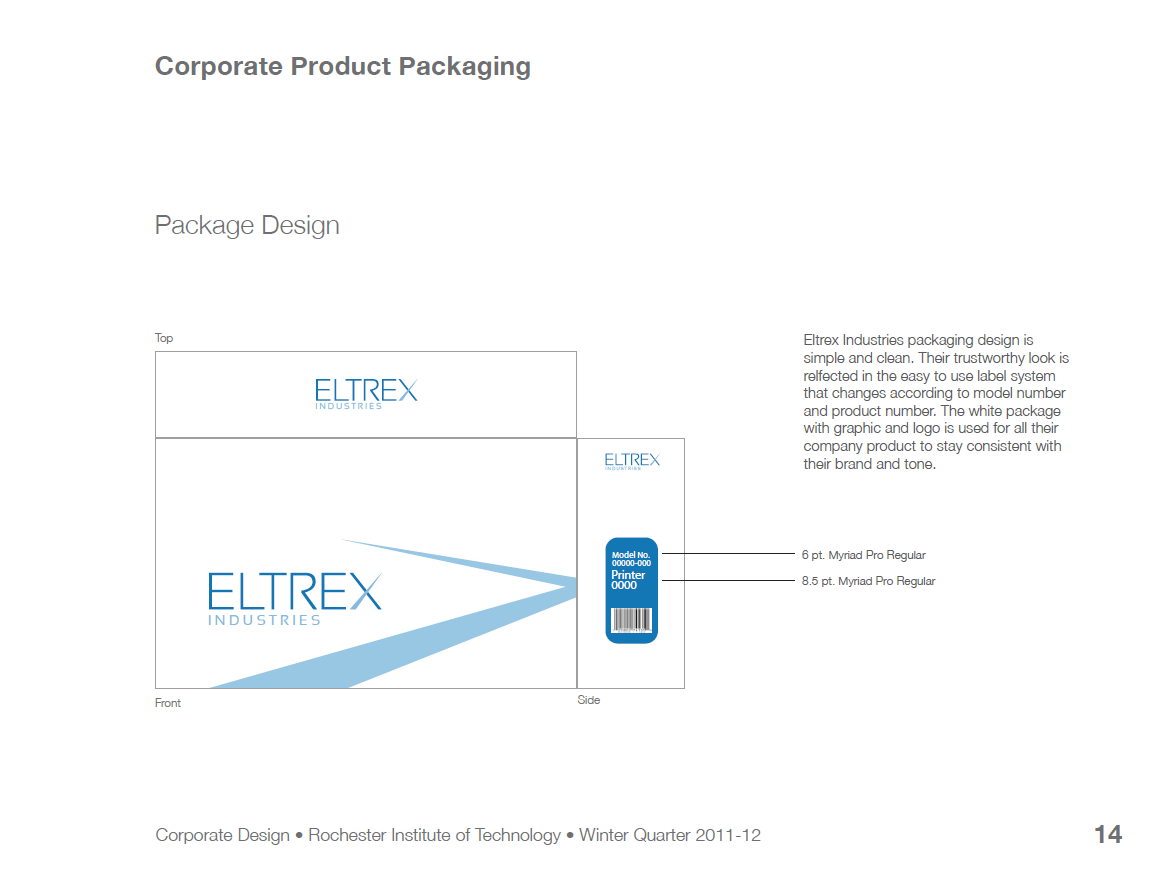 Corporate Product Packaging

Package Design

Top

ELTREX
INDUSTRIES

ELTREX
INDUSTRIES

ELTREX
INDUSTRIES

Model No.
00000-000
Printer
0000

Front

Side

Eltrex Industries packaging design is simple and clean. Their trustworthy look is relfected in the easy to use label system that changes according to model number and product number. The white package with graphic and logo is used for all their company product to stay consistent with their brand and tone.

6 pt. Myriad Pro Regular

8.5 pt. Myriad Pro Regular

Corporate Design • Rochester Institute of Technology • Winter Quarter 2011-12

14